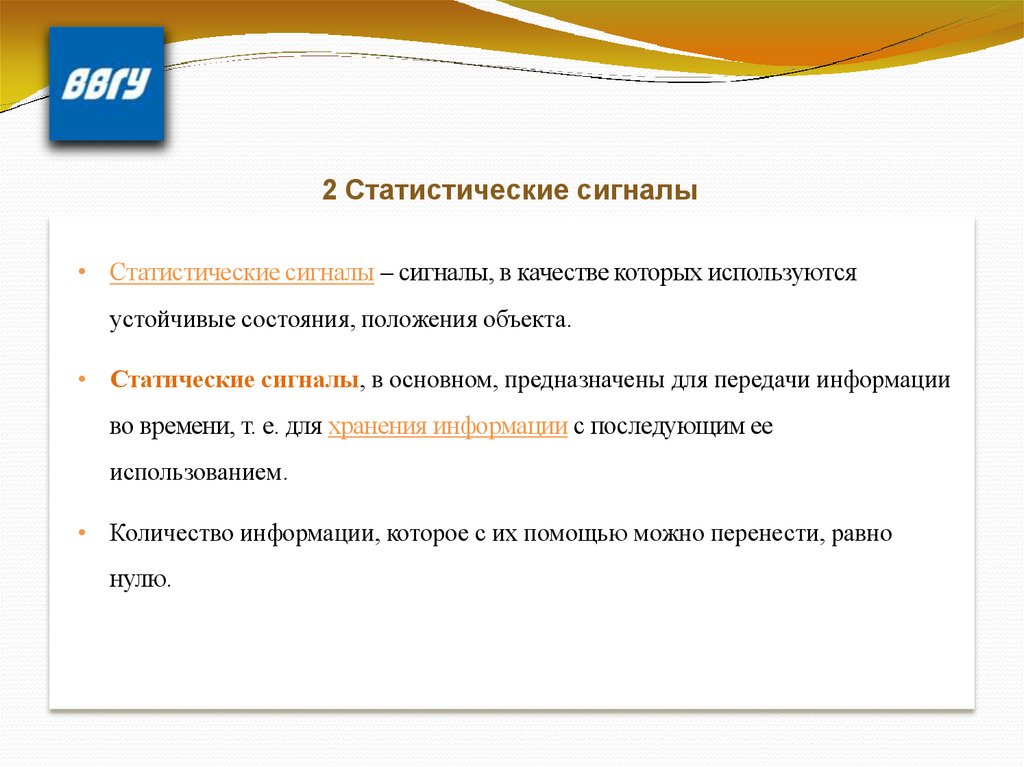 ВВГУ

2 Статистические сигналы

• Статистические сигналы – сигналы, в качестве которых используются устойчивые состояния, положения объекта.

• Статические сигналы, в основном, предназначены для передачи информации во времени, т. е. для хранения информации с последующим ее использованием.

• Количество информации, которое с их помощью можно перенести, равно нулю.